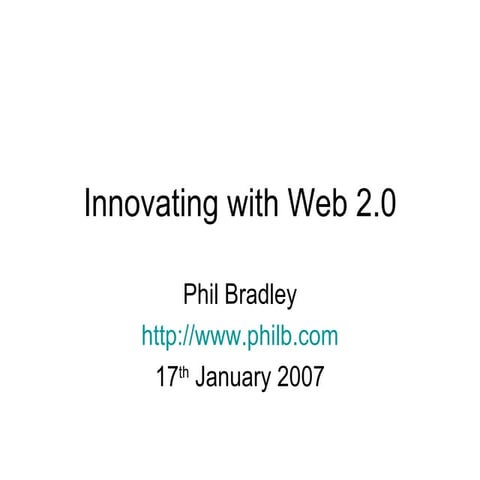 Innovating with Web 2.0

Phil Bradley
http://www.philb.com
17th January 2007